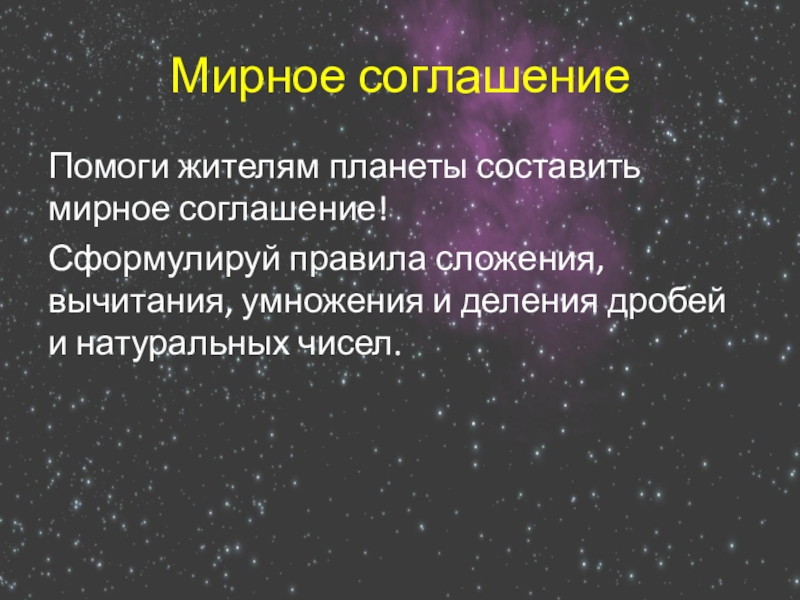 Мирное соглашение

Помоги жителям планеты составить мирное соглашение!

Сформулируй правила сложения, вычитания, умножения и деления дробей и натуральных чисел.